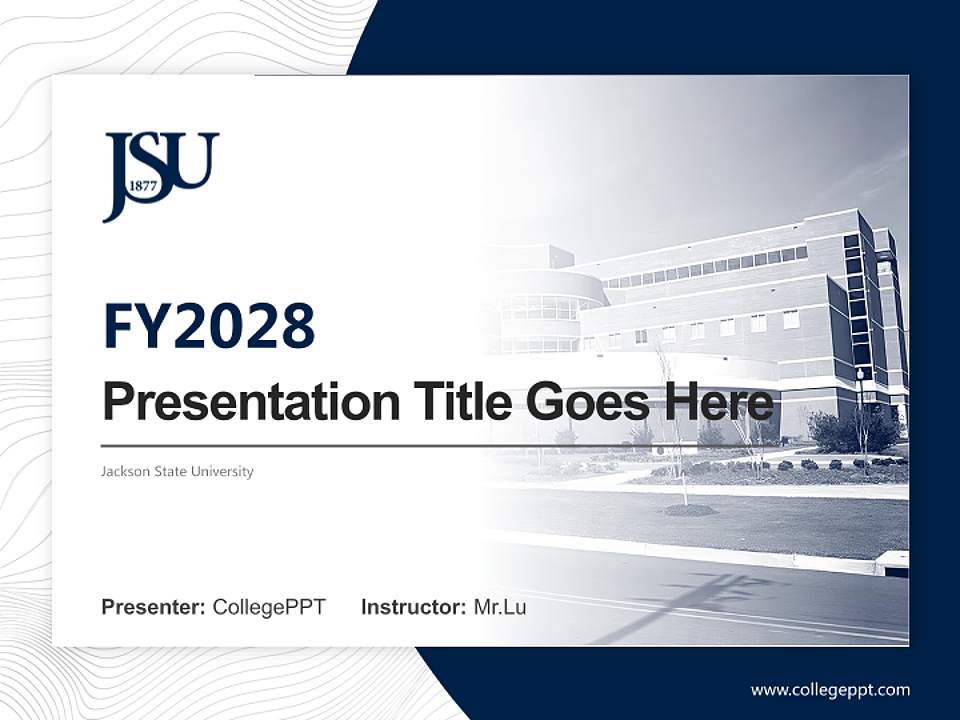 JSU
1877

FY2028

Presentation Title Goes Here

Jackson State University

Presenter: CollegePPT Instructor: Mr.Lu

www.collegeppt.com